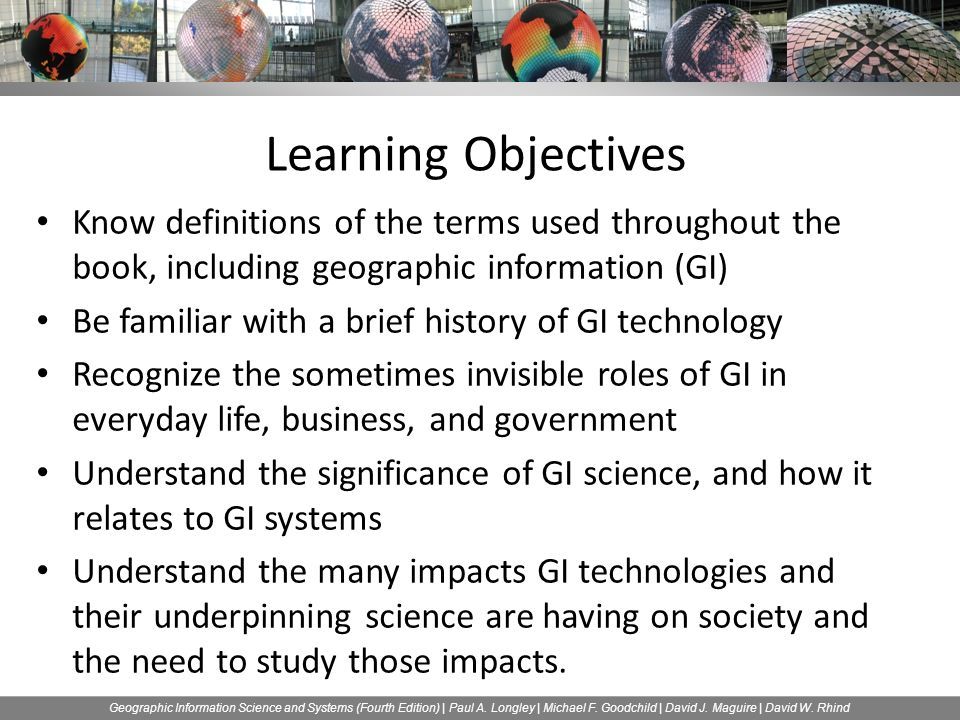 Learning Objectives

• Know definitions of the terms used throughout the book, including geographic information (GI)
• Be familiar with a brief history of GI technology
• Recognize the sometimes invisible roles of GI in everyday life, business, and government
• Understand the significance of GI science, and how it relates to GI systems
• Understand the many impacts GI technologies and their underpinning science are having on society and the need to study those impacts.

Geographic Information Science and Systems (Fourth Edition) | Paul A. Longley | Michael F. Goodchild | David J. Maguire | David W. Rhind